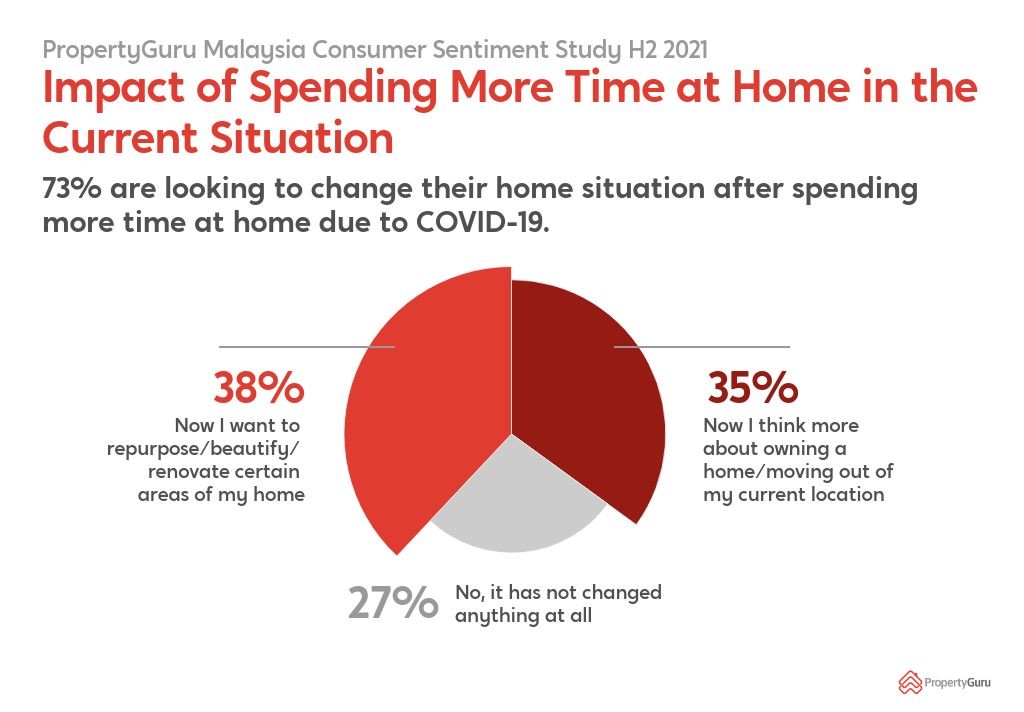 PropertyGuru Malaysia Consumer Sentiment Study H2 2021

Impact of Spending More Time at Home in the Current Situation

73% are looking to change their home situation after spending more time at home due to COVID-19.

38%
Now I want to repurpose/beautify/ renovate certain areas of my home

35%
Now I think more about owning a home/moving out of my current location

27%
No, it has not changed anything at all

PropertyGuru